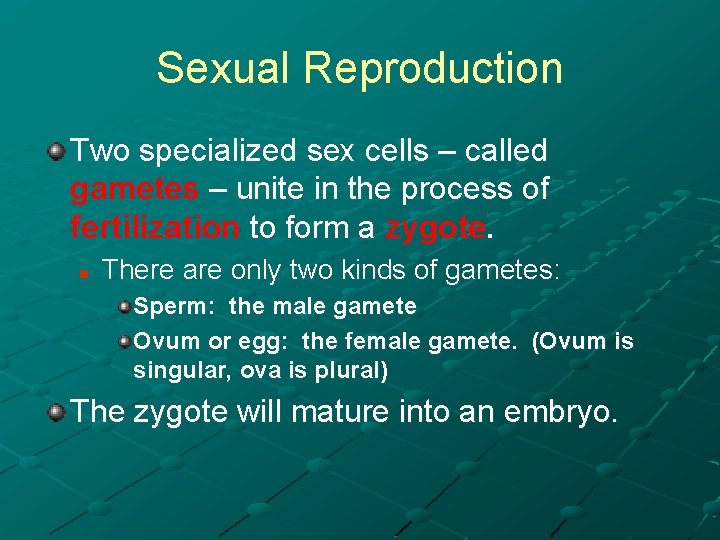 Sexual Reproduction

Two specialized sex cells – called gametes – unite in the process of fertilization to form a zygote.

There are only two kinds of gametes:

Sperm: the male gamete

Ovum or egg: the female gamete. (Ovum is singular, ova is plural)

The zygote will mature into an embryo.